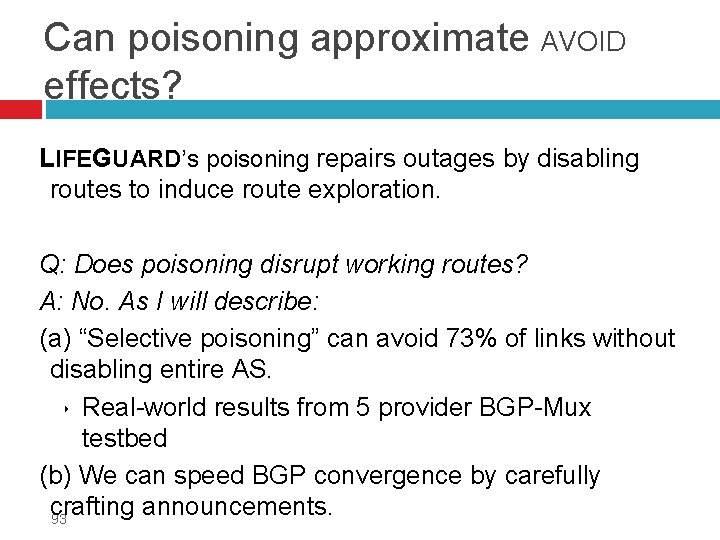 Can poisoning approximate AVOID effects?

LIFEGUARD's poisoning repairs outages by disabling routes to induce route exploration.

Q: Does poisoning disrupt working routes?
A: No. As I will describe:
(a) "Selective poisoning" can avoid 73% of links without disabling entire AS.
‣ Real-world results from 5 provider BGP-Mux testbed
(b) We can speed BGP convergence by carefully crafting announcements.

93